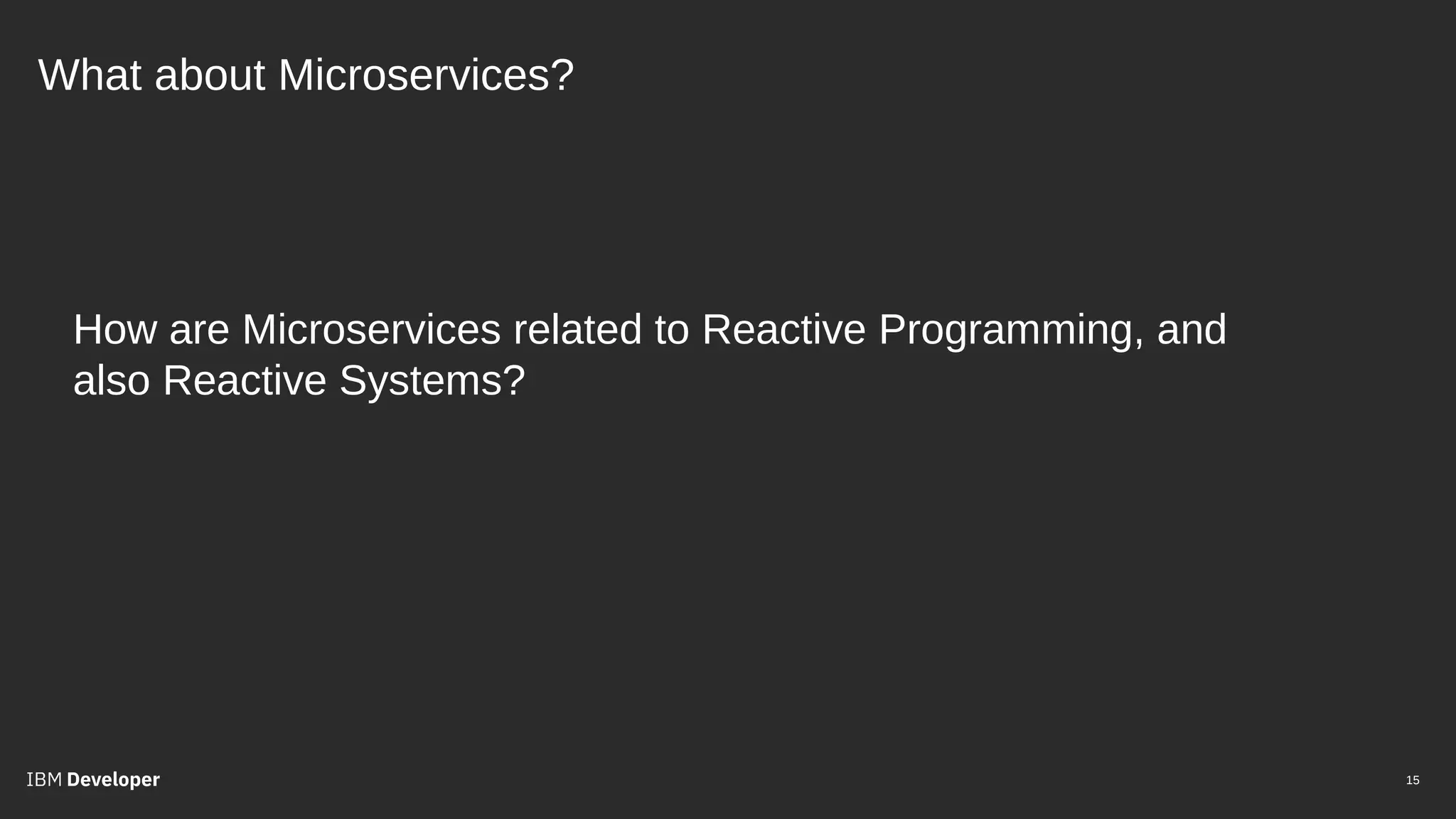 What about Microservices?

How are Microservices related to Reactive Programming, and also Reactive Systems?

IBM Developer

15